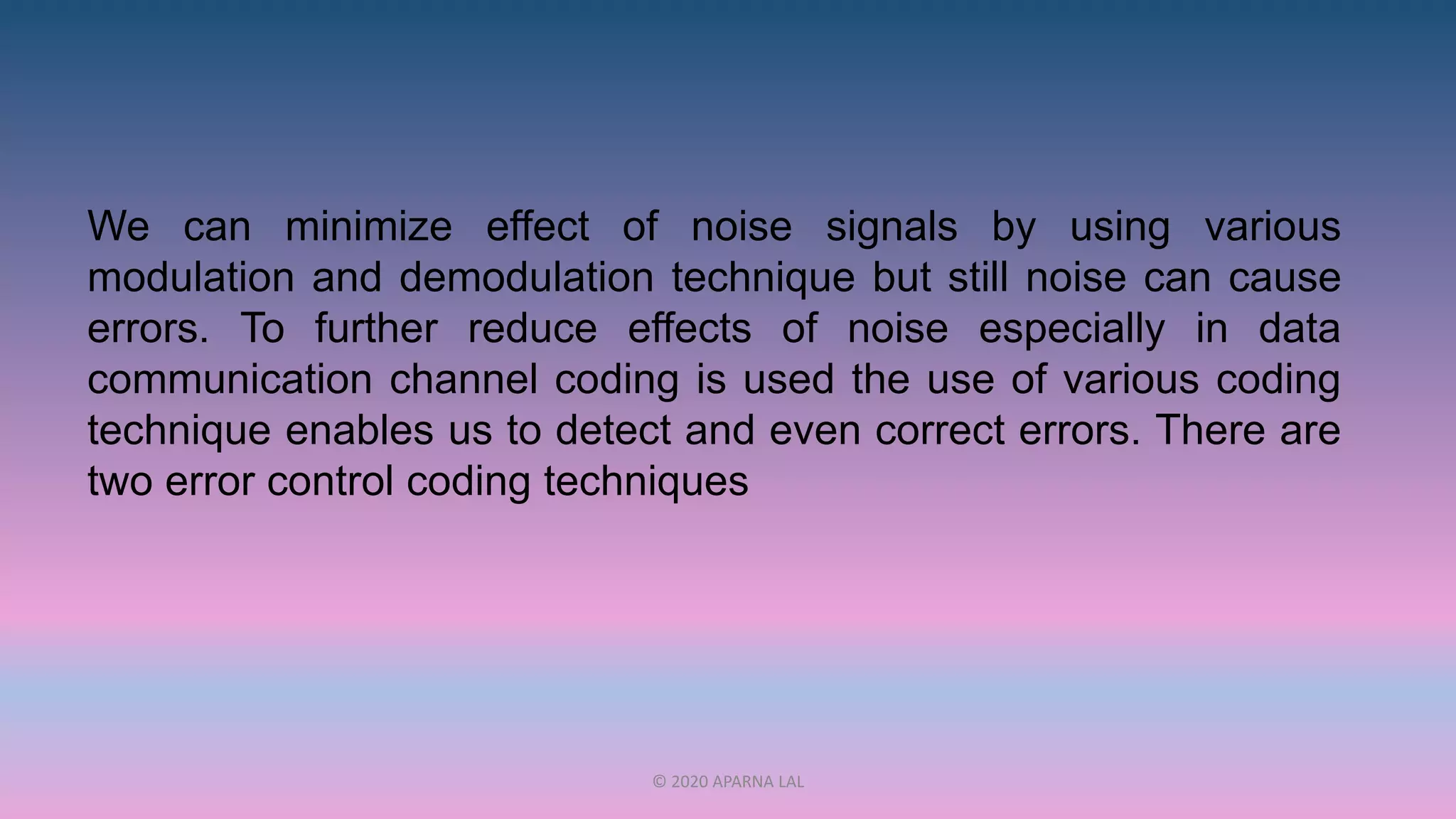 We can minimize effect of noise signals by using various modulation and demodulation technique but still noise can cause errors. To further reduce effects of noise especially in data communication channel coding is used the use of various coding technique enables us to detect and even correct errors. There are two error control coding techniques

© 2020 APARNA LAL